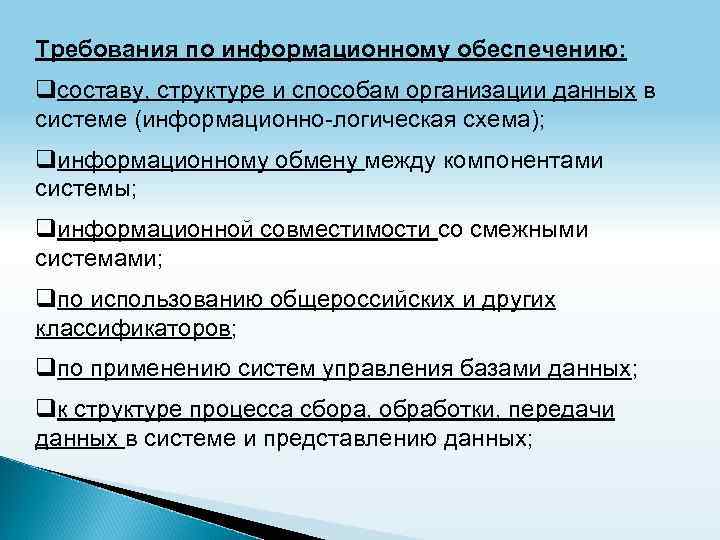 Требования по информационному обеспечению:

❑составу, структуре и способам организации данных в системе (информационно-логическая схема);

❑информационному обмену между компонентами системы;

❑информационной совместимости со смежными системами;

❑по использованию общероссийских и других классификаторов;

❑по применению систем управления базами данных;

❑к структуре процесса сбора, обработки, передачи данных в системе и представлению данных;